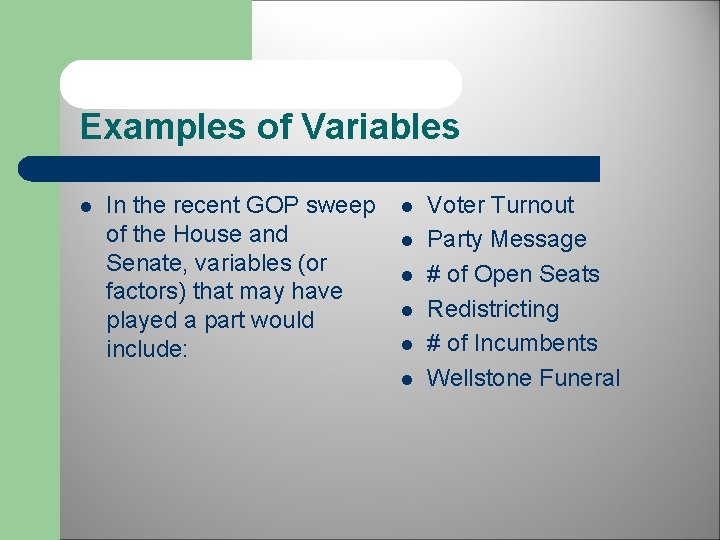 Examples of Variables

- In the recent GOP sweep of the House and Senate, variables (or factors) that may have played a part would include:

- Voter Turnout
- Party Message
- # of Open Seats
- Redistricting
- # of Incumbents
- Wellstone Funeral